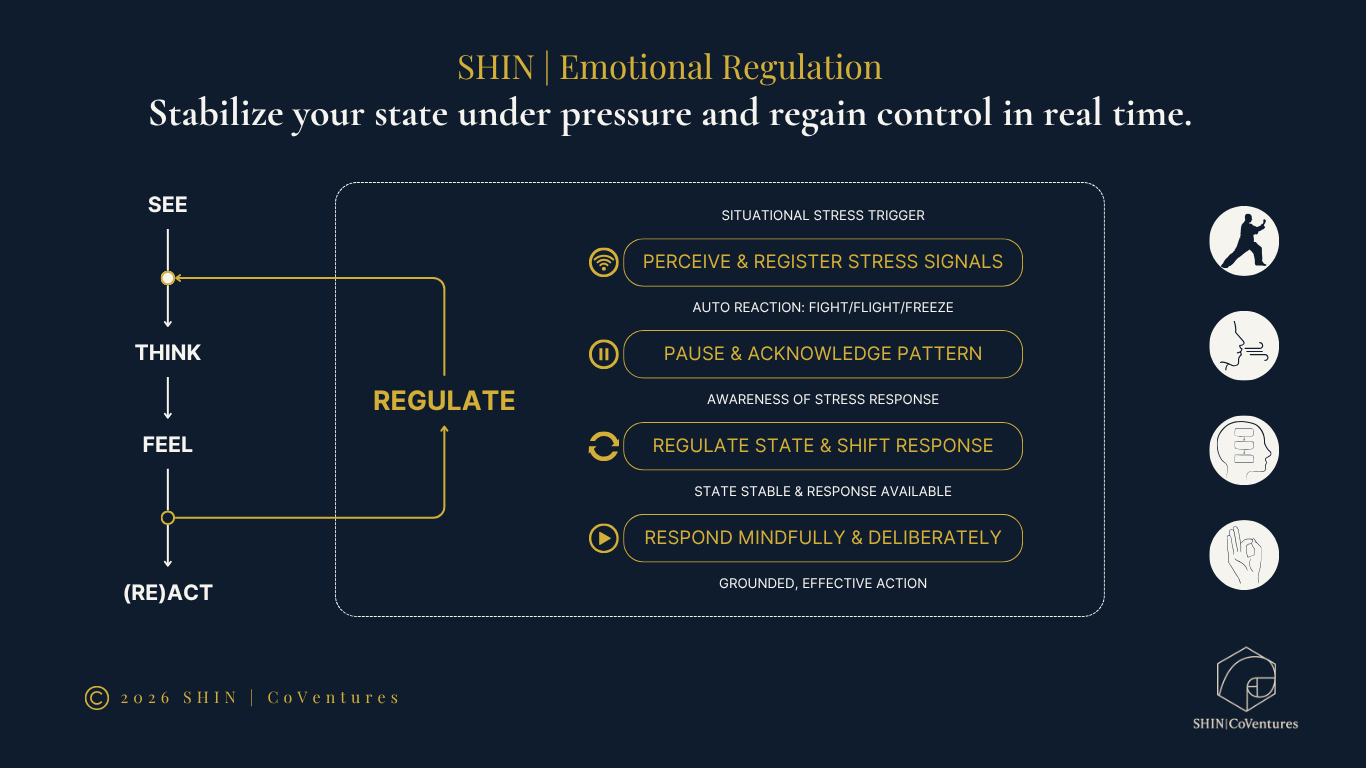 SHIN | Emotional Regulation

Stabilize your state under pressure and regain control in real time.

SEE

THINK

FEEL

(RE)ACT

REGULATE

SITUATIONAL STRESS TRIGGER

PERCEIVE & REGISTER STRESS SIGNALS

AUTO REACTION: FIGHT/FLIGHT/FREEZE

PAUSE & ACKNOWLEDGE PATTERN

AWARENESS OF STRESS RESPONSE

REGULATE STATE & SHIFT RESPONSE

STATE STABLE & RESPONSE AVAILABLE

RESPOND MINDFULLY & DELIBERATELY

GROUNDED, EFFECTIVE ACTION

© 2026 SHIN | CoVentures

SHIN|CoVentures